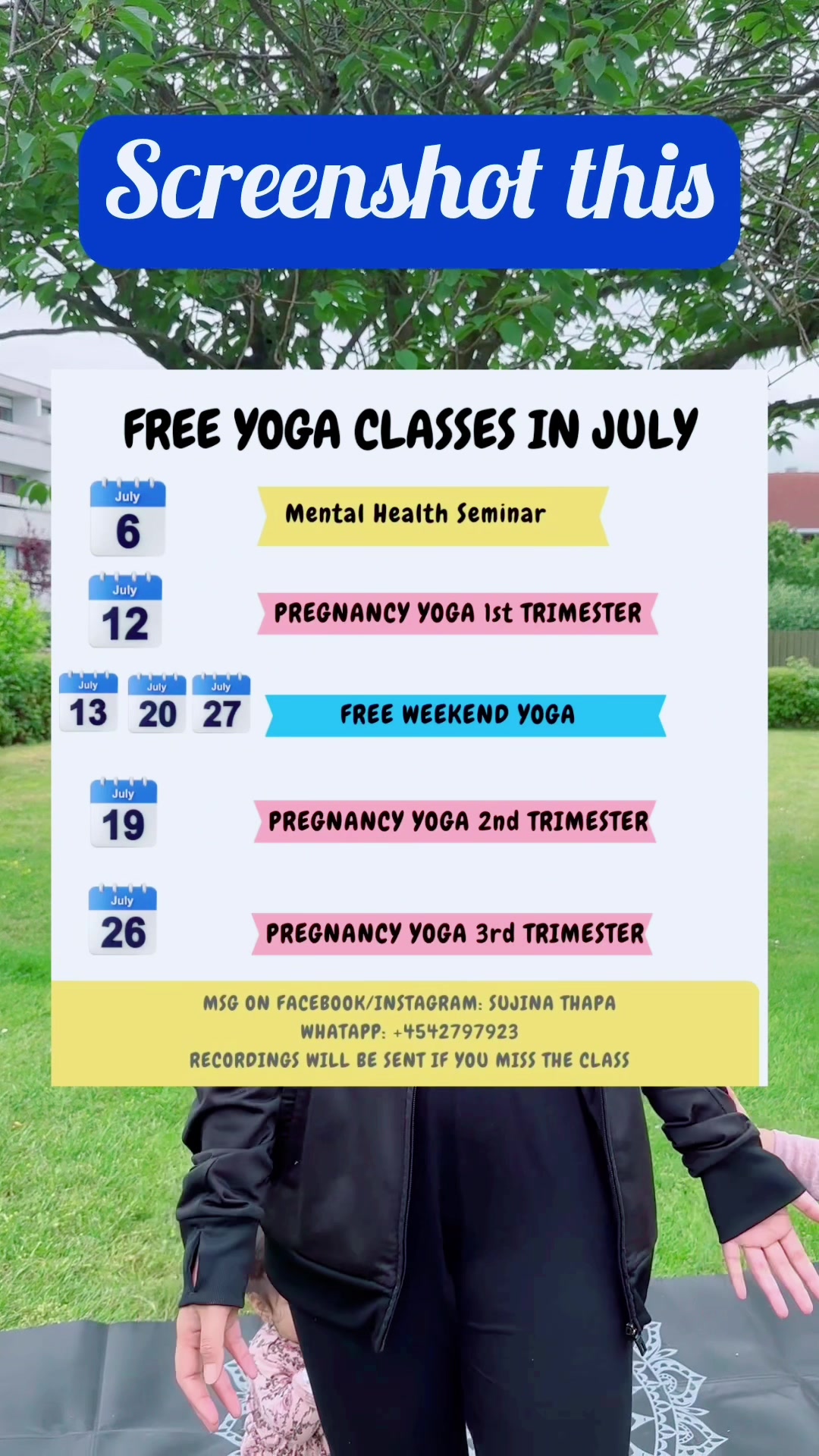 Screenshot this

FREE YOGA CLASSES IN JULY

July
6
Mental Health Seminar

July
12
PREGNANCY YOGA 1st TRIMESTER

July
13
July
20
July
27
FREE WEEKEND YOGA

July
19
PREGNANCY YOGA 2nd TRIMESTER

July
26
PREGNANCY YOGA 3rd TRIMESTER

MSG ON FACEBOOK/INSTAGRAM: SUJINA THAPA
WHATAPP: +4542797923
RECORDINGS WILL BE SENT IF YOU MISS THE CLASS